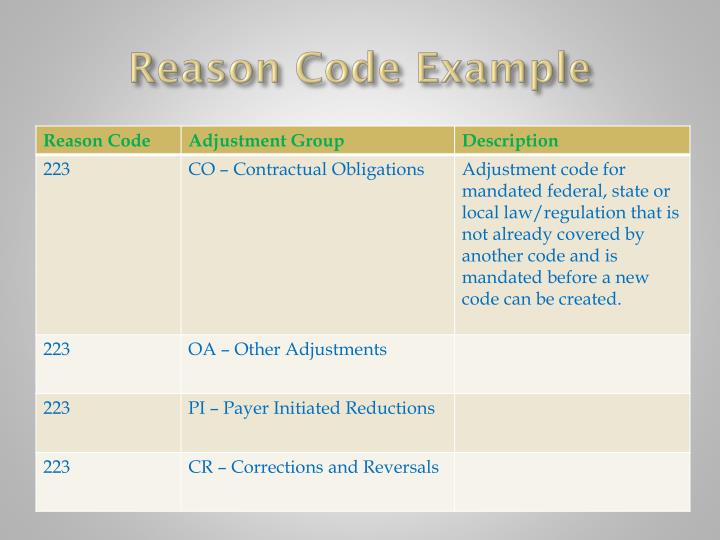 Reason Code Example

| Reason Code | Adjustment Group | Description |
|---|---|---|
| 223 | CO – Contractual Obligations | Adjustment code for mandated federal, state or local law/regulation that is not already covered by another code and is mandated before a new code can be created. |
| 223 | OA – Other Adjustments | |
| 223 | PI – Payer Initiated Reductions | |
| 223 | CR – Corrections and Reversals | |